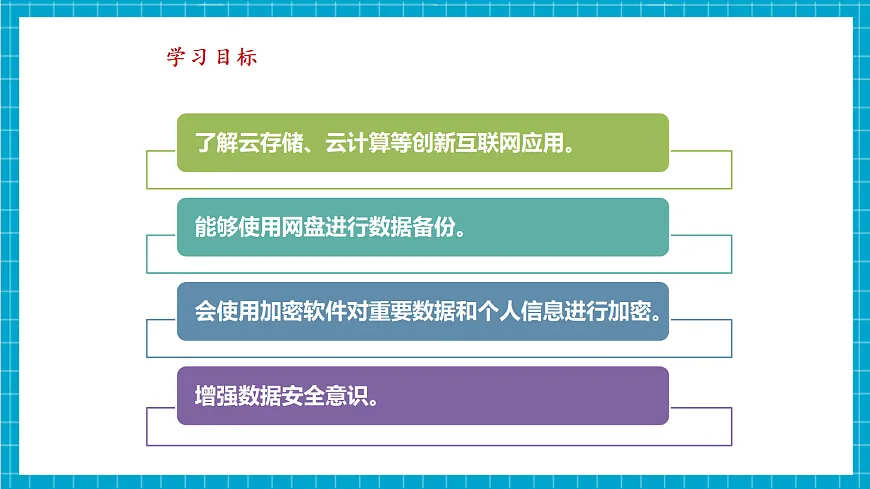 学习目标

了解云存储、云计算等创新互联网应用。

能够使用网盘进行数据备份。

会使用加密软件对重要数据和个人信息进行加密。

增强数据安全意识。